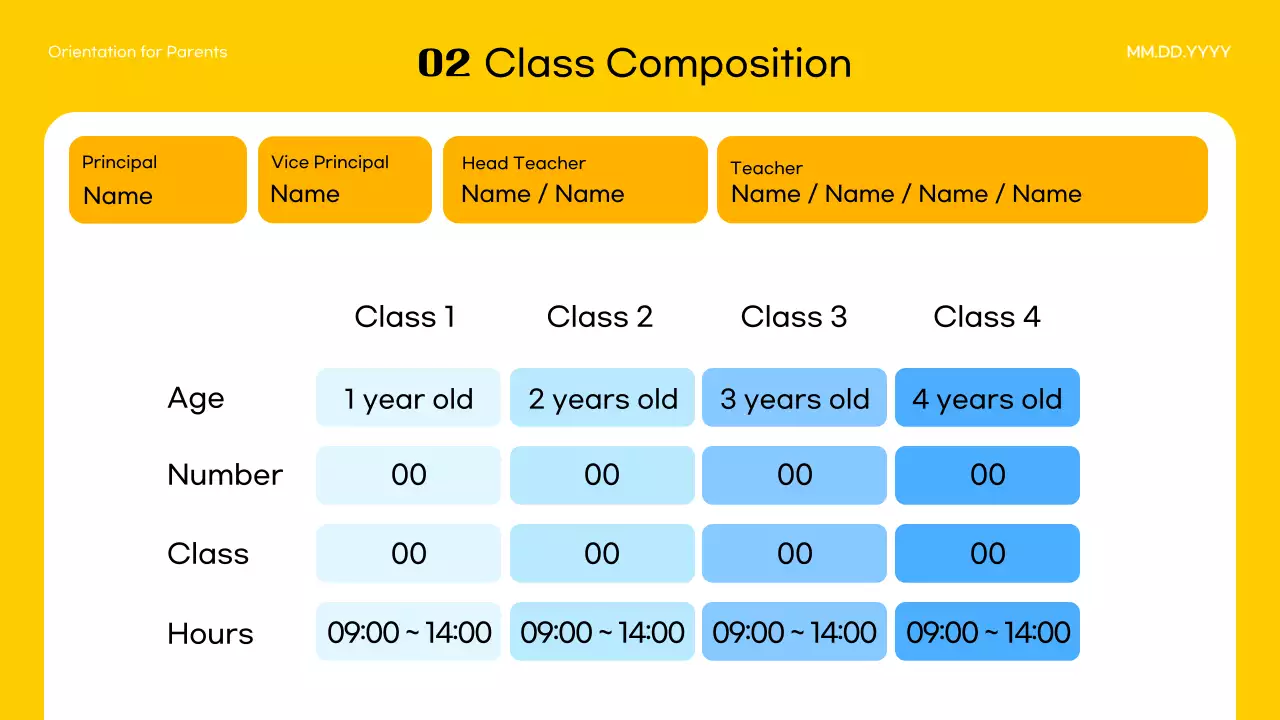 Orientation for Parents

02 Class Composition

MM.DD.YYYY

Principal
Name

Vice Principal
Name

Head Teacher
Name / Name

Teacher
Name / Name / Name / Name

| | Class 1 | Class 2 | Class 3 | Class 4 |
|---|---|---|---|---|
| Age | 1 year old | 2 years old | 3 years old | 4 years old |
| Number | 00 | 00 | 00 | 00 |
| Class | 00 | 00 | 00 | 00 |
| Hours | 09:00 ~ 14:00 | 09:00 ~ 14:00 | 09:00 ~ 14:00 | 09:00 ~ 14:00 |